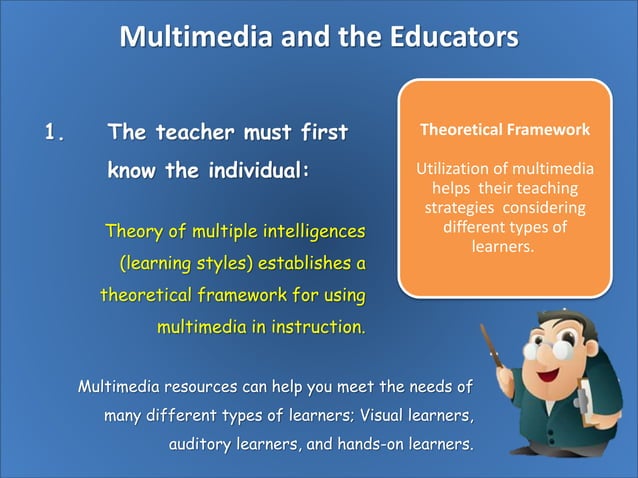 Multimedia and the Educators

1. The teacher must first know the individual:

Theory of multiple intelligences (learning styles) establishes a theoretical framework for using multimedia in instruction.

Theoretical Framework

Utilization of multimedia helps their teaching strategies considering different types of learners.

Multimedia resources can help you meet the needs of many different types of learners; Visual learners, auditory learners, and hands-on learners.